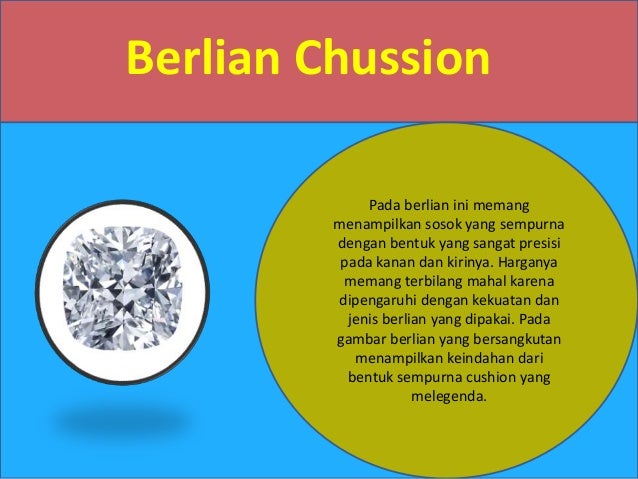 Berlian Chussion

Pada berlian ini memang menampilkan sosok yang sempurna dengan bentuk yang sangat presisi pada kanan dan kirinya. Harganya memang terbilang mahal karena dipengaruhi dengan kekuatan dan jenis berlian yang dipakai. Pada gambar berlian yang bersangkutan menampilkan keindahan dari bentuk sempurna cushion yang melegenda.